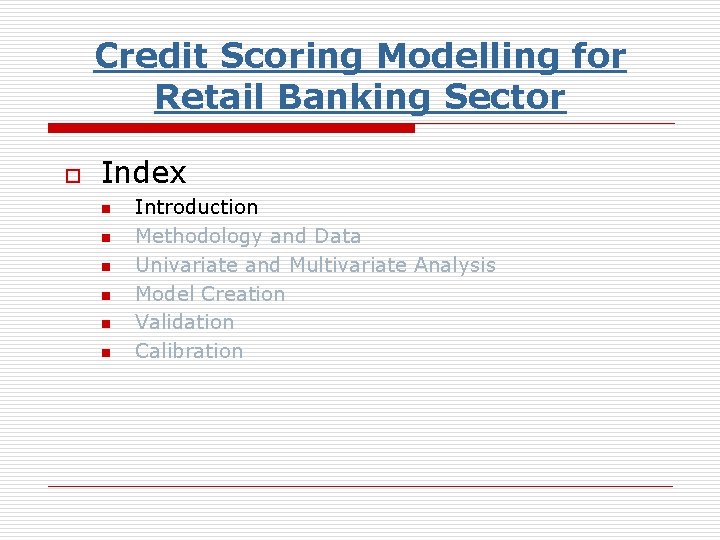 Credit Scoring Modelling for Retail Banking Sector

Index

Introduction
Methodology and Data
Univariate and Multivariate Analysis
Model Creation
Validation
Calibration